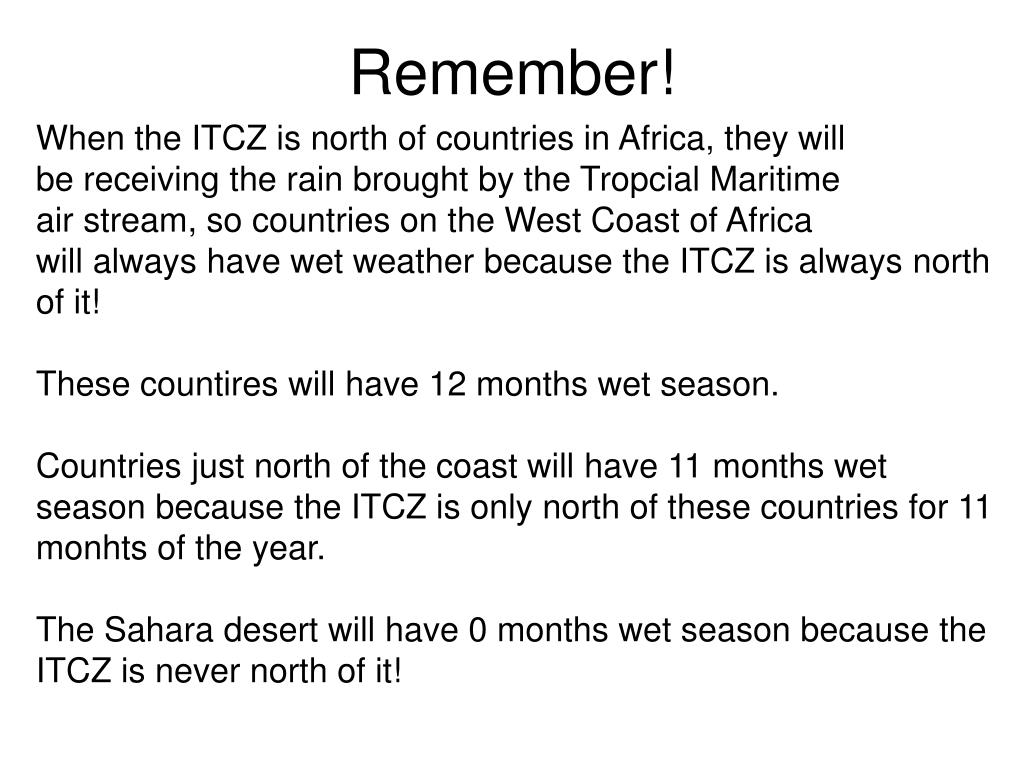 Remember!

When the ITCZ is north of countries in Africa, they will be receiving the rain brought by the Tropcial Maritime air stream, so countries on the West Coast of Africa will always have wet weather because the ITCZ is always north of it!

These countires will have 12 months wet season.

Countries just north of the coast will have 11 months wet season because the ITCZ is only north of these countries for 11 monhts of the year.

The Sahara desert will have 0 months wet season because the ITCZ is never north of it!